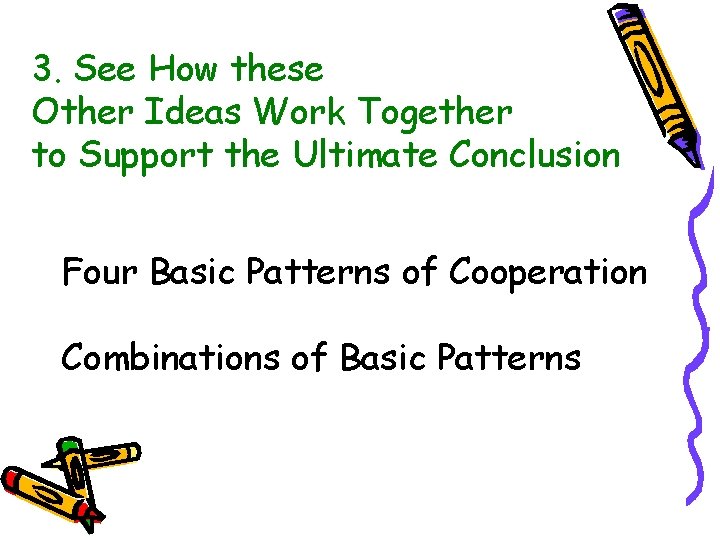 3. See How these
Other Ideas Work Together
to Support the Ultimate Conclusion

Four Basic Patterns of Cooperation

Combinations of Basic Patterns